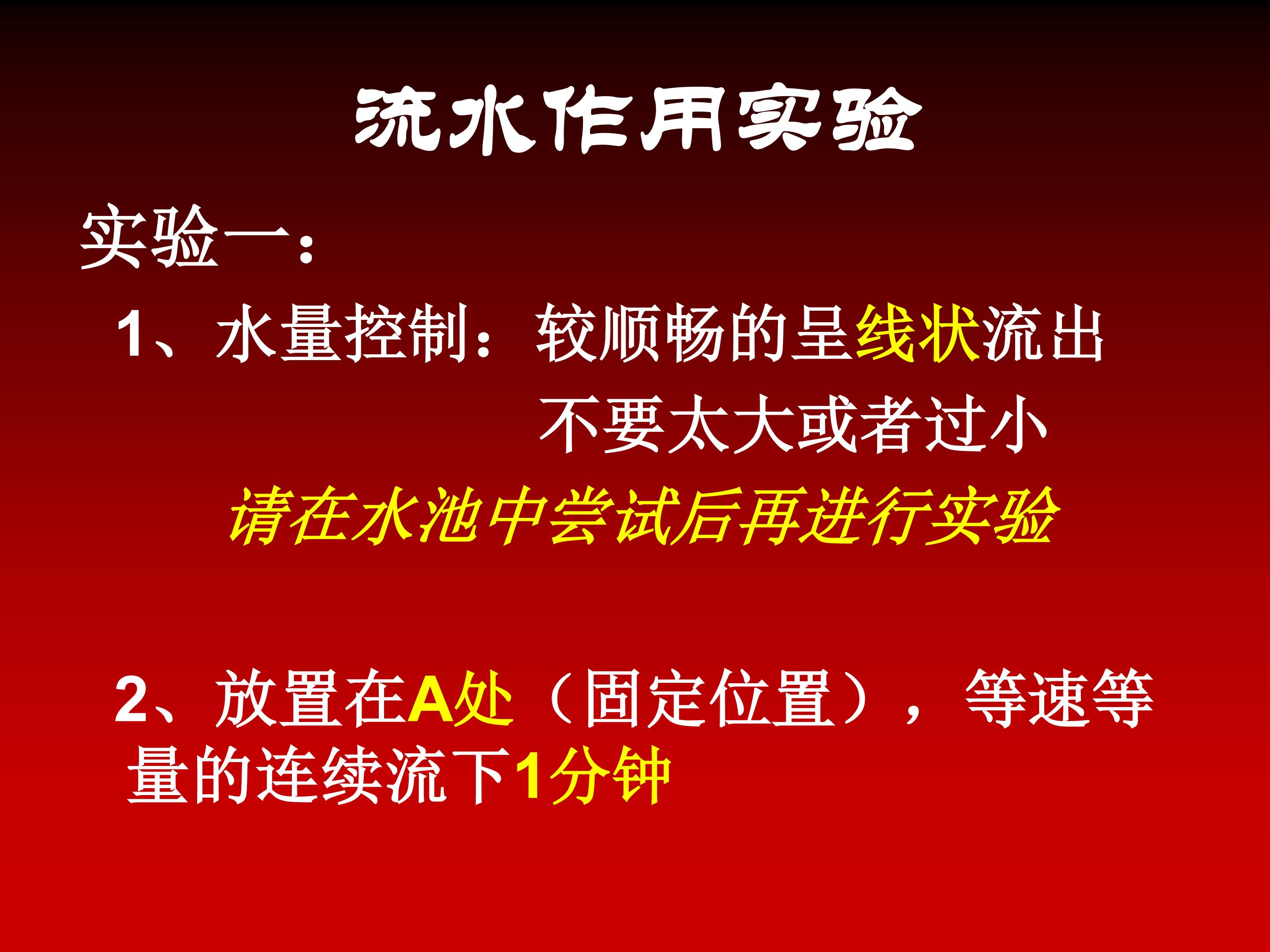 流水作用实验

实验一：

1、水量控制：较顺畅的呈线状流出
不要太大或者过小

请在水池中尝试后再进行实验

2、放置在A处（固定位置），等速等量的连续流下1分钟